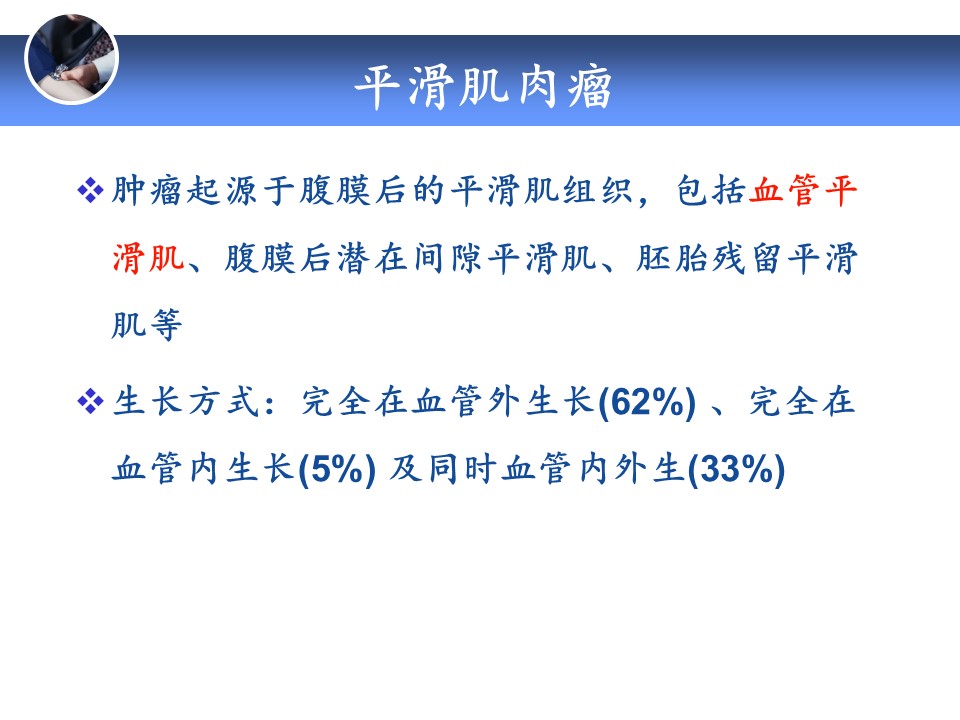 平滑肌肉瘤

❖ 肿瘤起源于腹膜后的平滑肌组织，包括血管平滑肌、腹膜后潜在间隙平滑肌、胚胎残留平滑肌等

❖ 生长方式：完全在血管外生长(62%) 、完全在血管内生长(5%) 及同时血管内外生(33%)